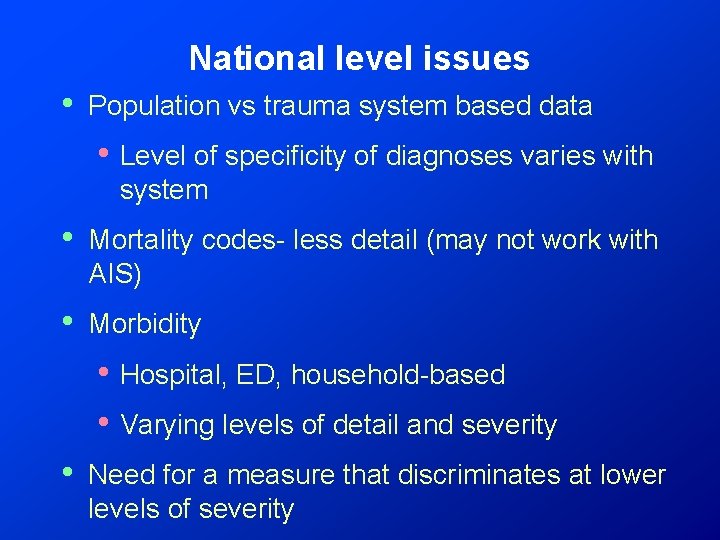 National level issues

• Population vs trauma system based data

• Level of specificity of diagnoses varies with system

• Mortality codes- less detail (may not work with AIS)

• Morbidity

• Hospital, ED, household-based

• Varying levels of detail and severity

• Need for a measure that discriminates at lower levels of severity